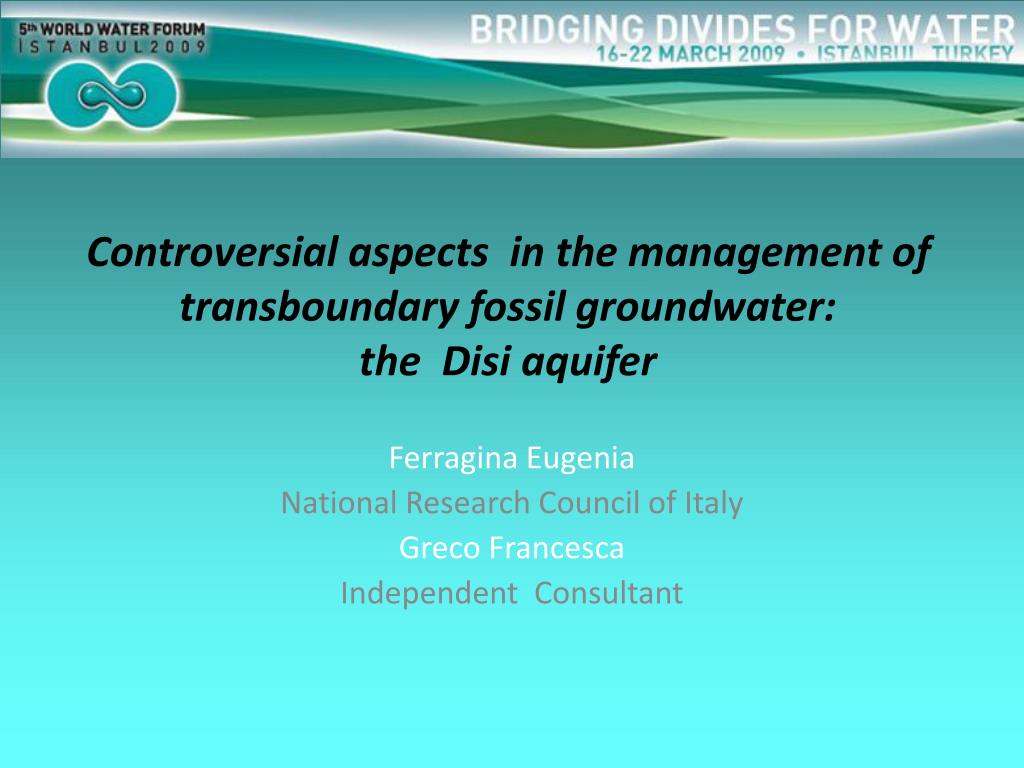 5th WORLD WATER FORUM
ISTANBUL2009

BRIDGING DIVIDES FOR WATER
16-22 MARCH 2009 • ISTANBUL TURKEY

Controversial aspects in the management of transboundary fossil groundwater: the Disi aquifer

Ferragina Eugenia
National Research Council of Italy
Greco Francesca
Independent Consultant